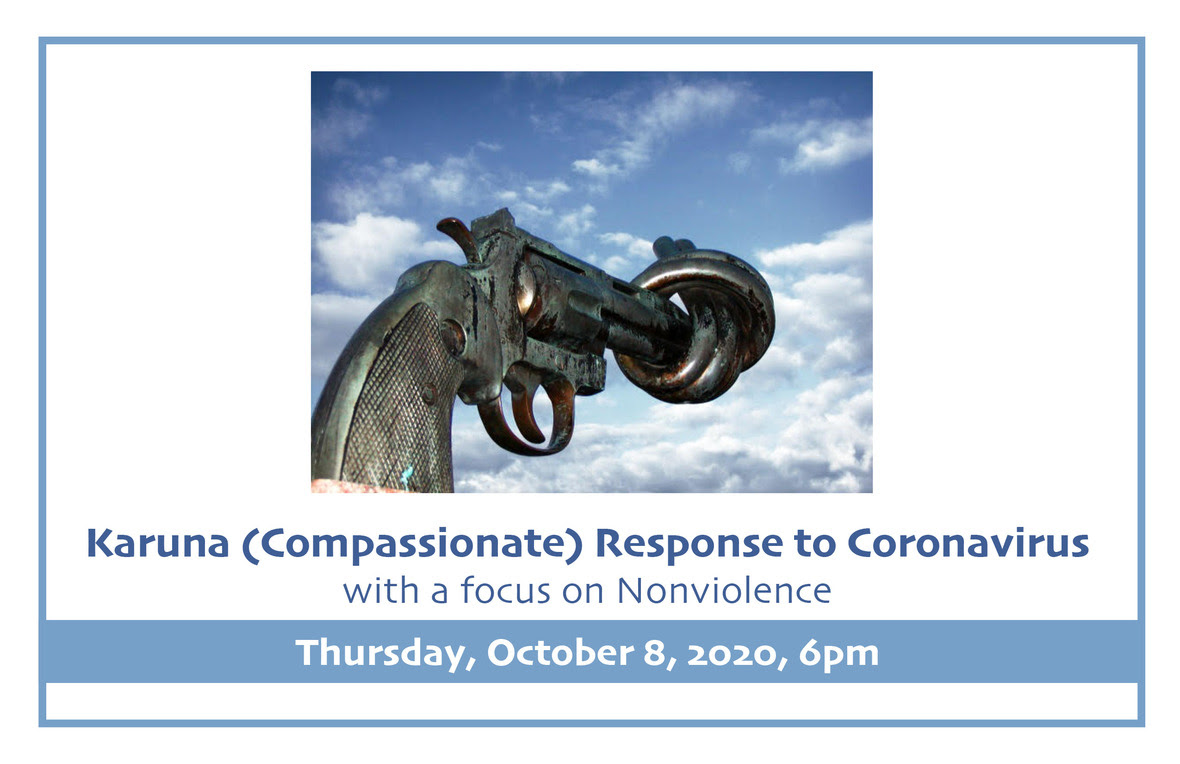 Karuna (Compassionate) Response to Coronavirus
with a focus on Nonviolence

Thursday, October 8, 2020, 6pm